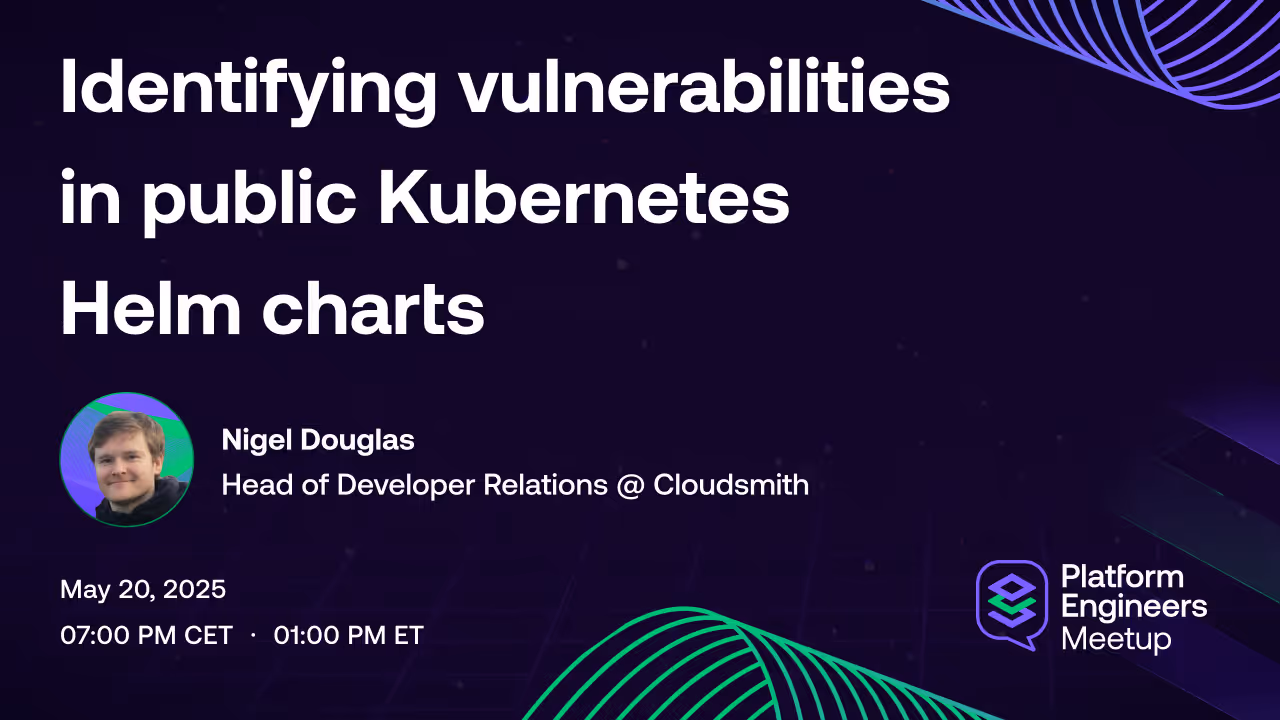 Identifying vulnerabilities in public Kubernetes Helm charts

Nigel Douglas
Head of Developer Relations @ Cloudsmith

May 20, 2025
07:00 PM CET · 01:00 PM ET

Platform Engineers Meetup